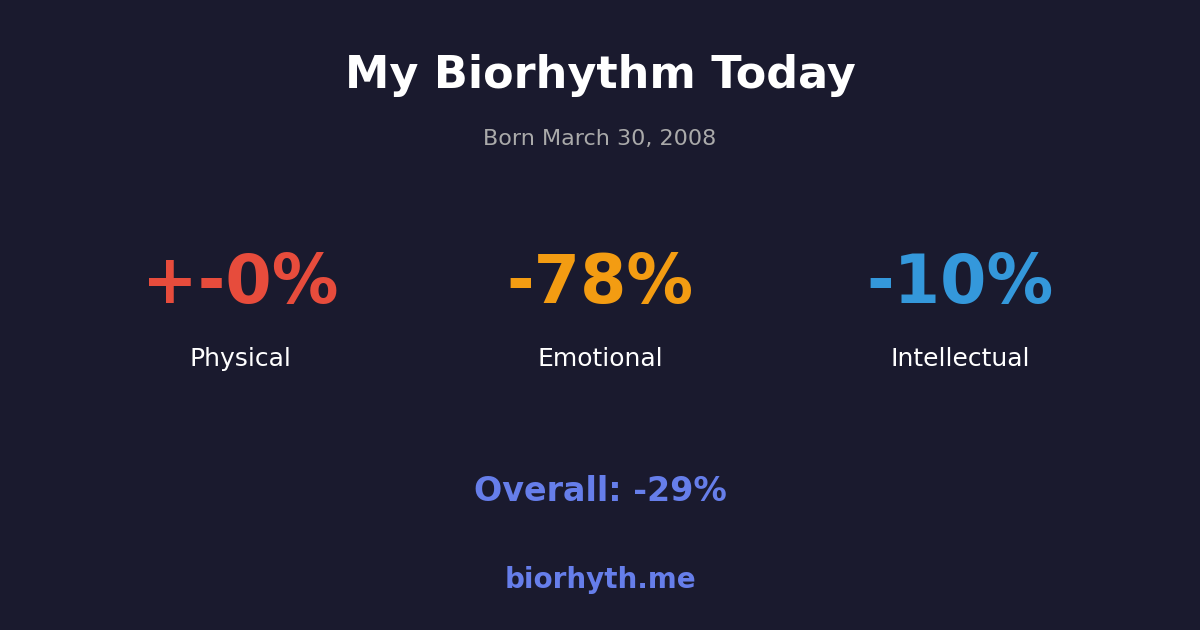 My Biorhythm Today

Born March 30, 2008

+-0%
Physical

-78%
Emotional

-10%
Intellectual

Overall: -29%

biorhyth.me